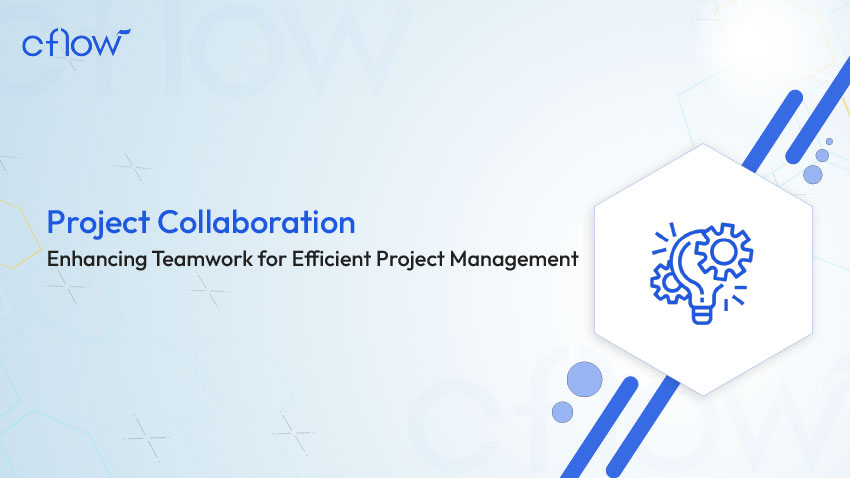 cflow

Project Collaboration

Enhancing Teamwork for Efficient Project Management